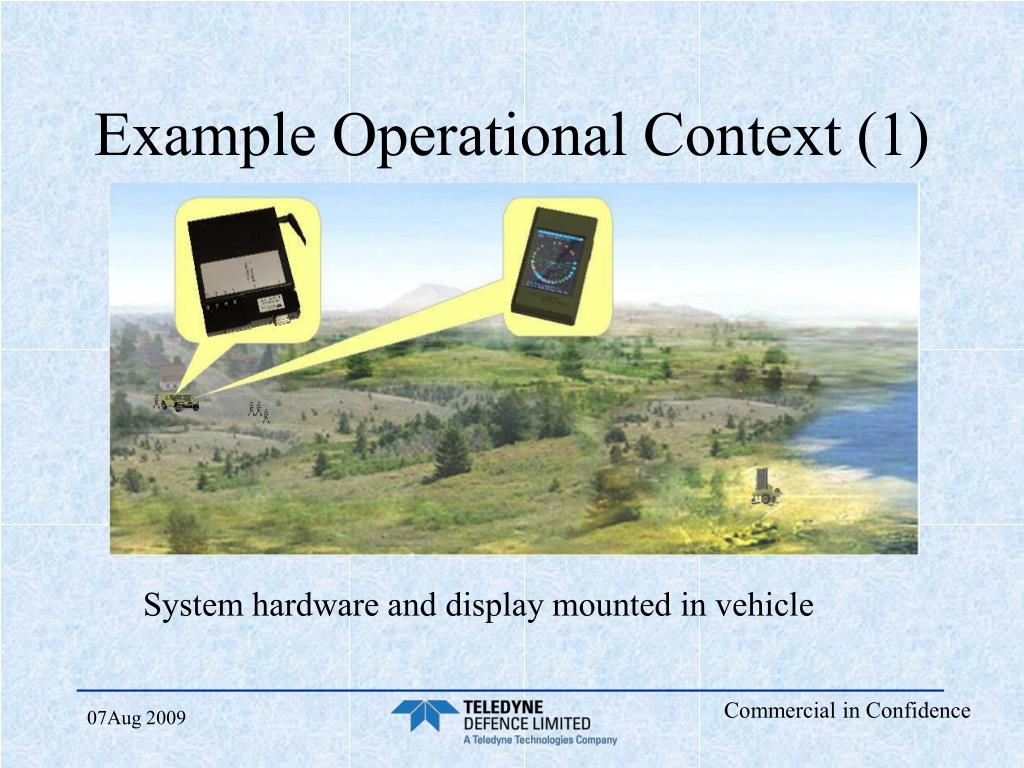 Example Operational Context (1)

System hardware and display mounted in vehicle

07Aug 2009

TELEDYNE
DEFENCE LIMITED
A Teledyne Technologies Company

Commercial in Confidence